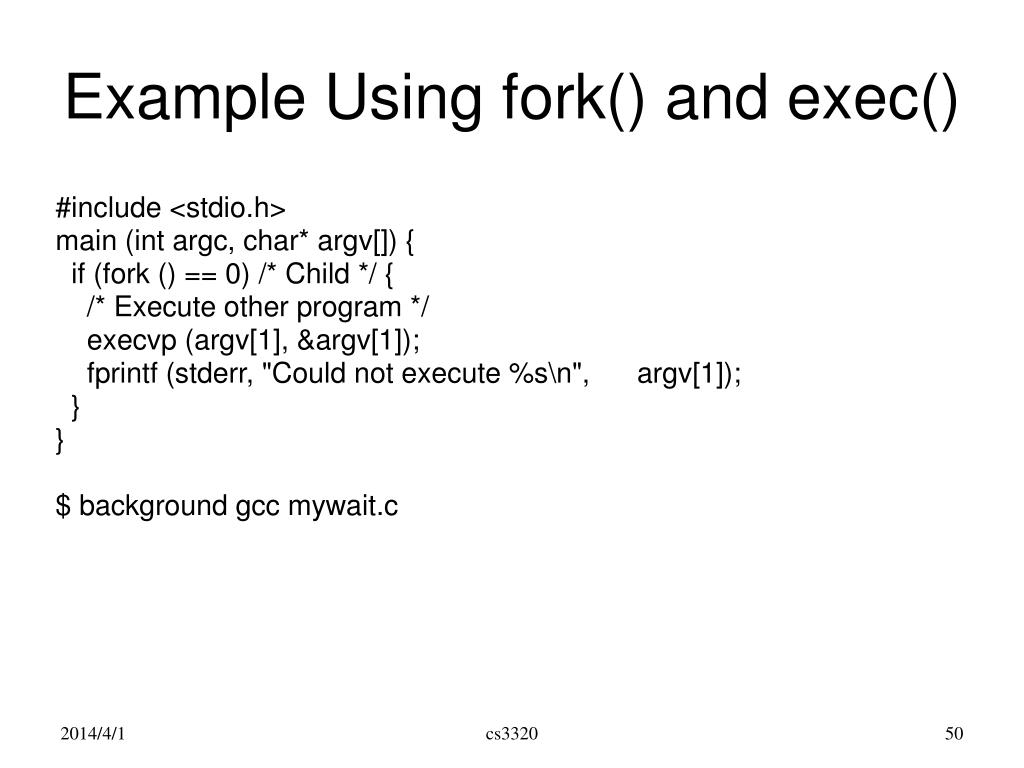 Example Using fork() and exec()

#include <stdio.h>
main (int argc, char* argv[]) {
  if (fork () == 0) /* Child */ {
    /* Execute other program */
    execvp (argv[1], &argv[1]);
    fprintf (stderr, "Could not execute %s\n",      argv[1]);
  }
}

$ background gcc mywait.c

2014/4/1

cs3320

50